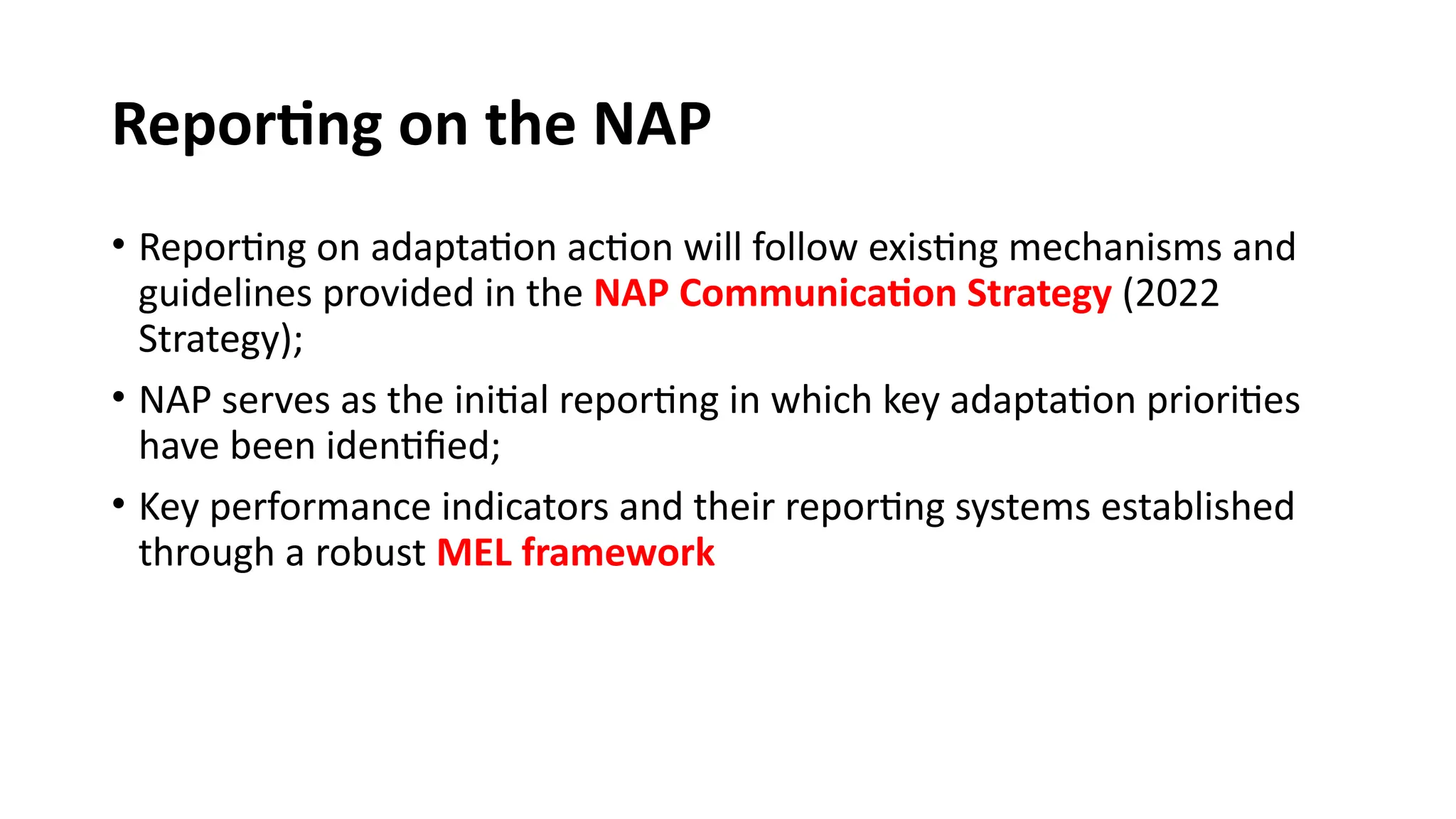 Reporting on the NAP

• Reporting on adaptation action will follow existing mechanisms and guidelines provided in the NAP Communication Strategy (2022 Strategy);

• NAP serves as the initial reporting in which key adaptation priorities have been identified;

• Key performance indicators and their reporting systems established through a robust MEL framework